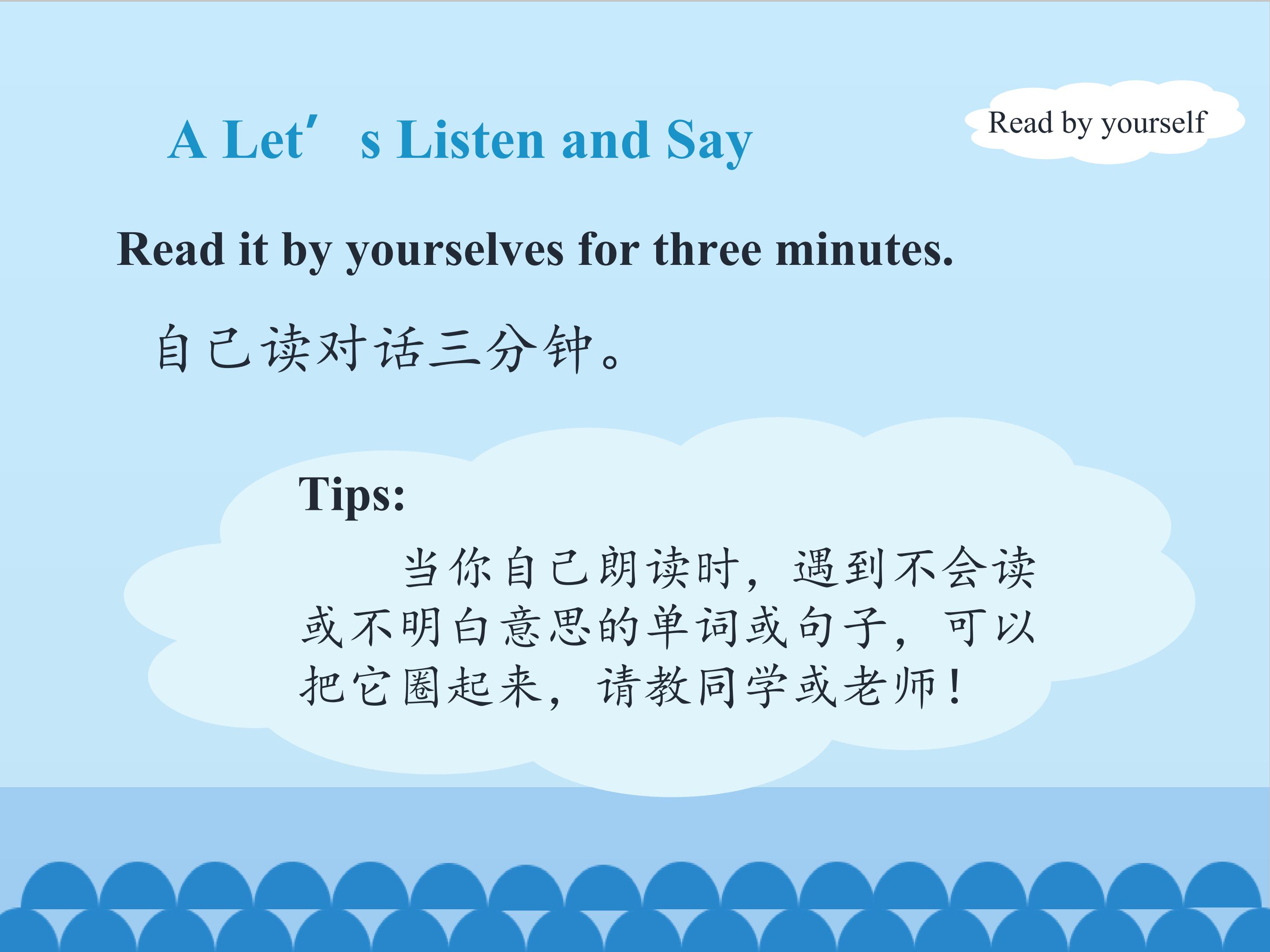 A Let’s Listen and Say

Read by yourself

Read it by yourselves for three minutes.

自己读对话三分钟。

Tips:

当你自己朗读时，遇到不会读或不明白意思的单词或句子，可以把它圈起来，请教同学或老师！